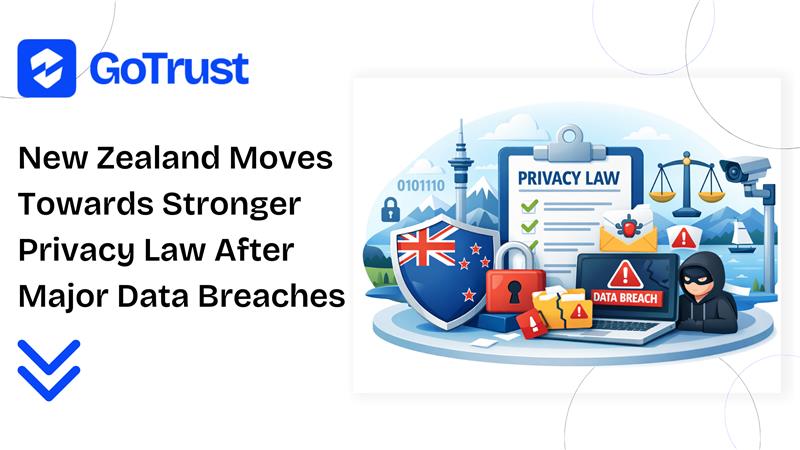 GoTrust

New Zealand Moves Towards Stronger Privacy Law After Major Data Breaches

0101110

PRIVACY LAW

DATA BREACH